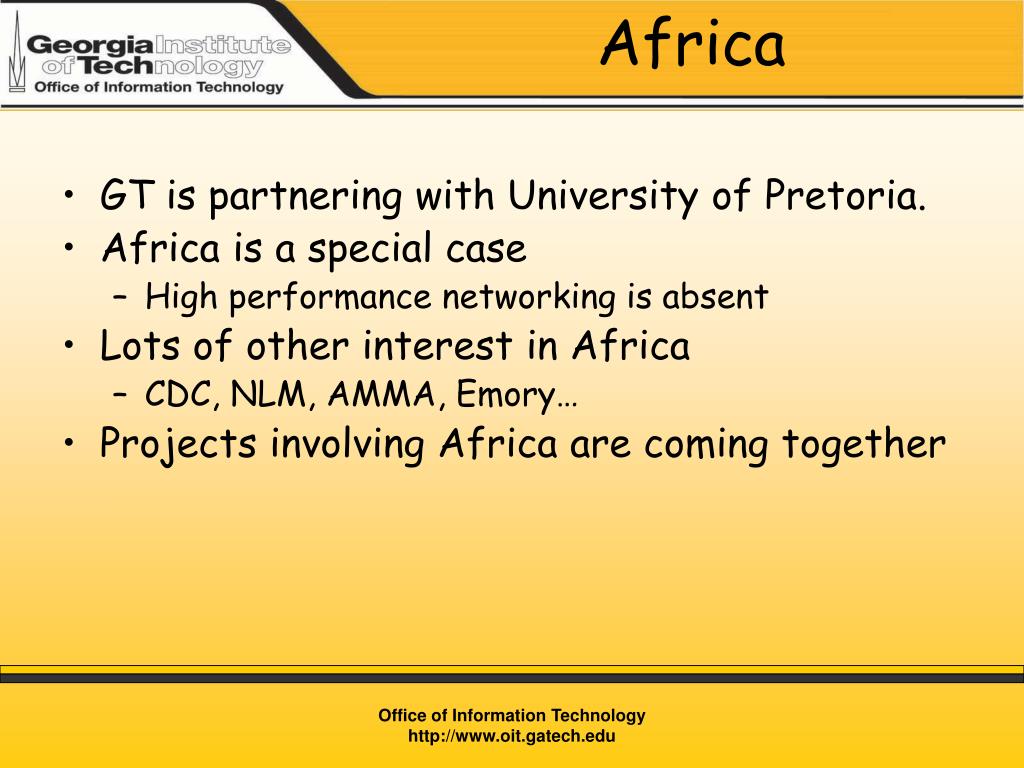 Georgia Institute of Technology
Office of Information Technology

Africa

• GT is partnering with University of Pretoria.
• Africa is a special case
– High performance networking is absent
• Lots of other interest in Africa
– CDC, NLM, AMMA, Emory…
• Projects involving Africa are coming together

Office of Information Technology
http://www.oit.gatech.edu